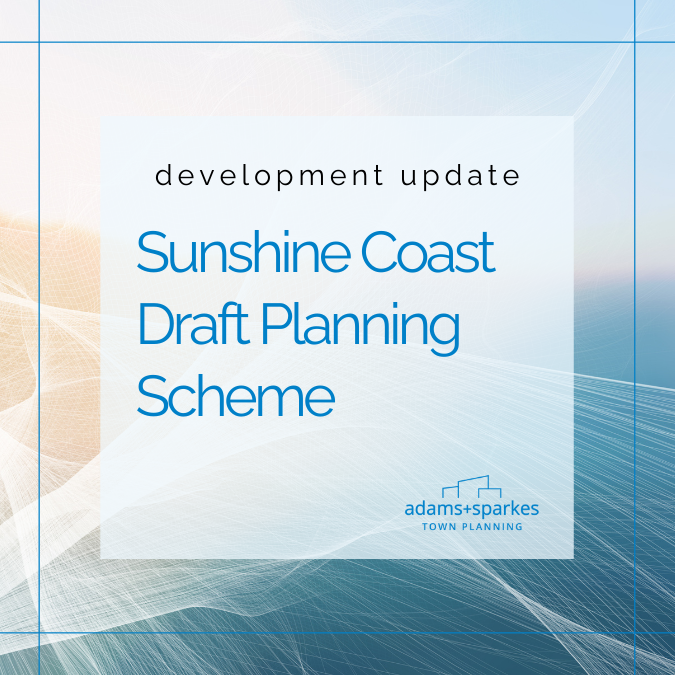 development update

Sunshine Coast Draft Planning Scheme

adams+sparkes
TOWN PLANNING